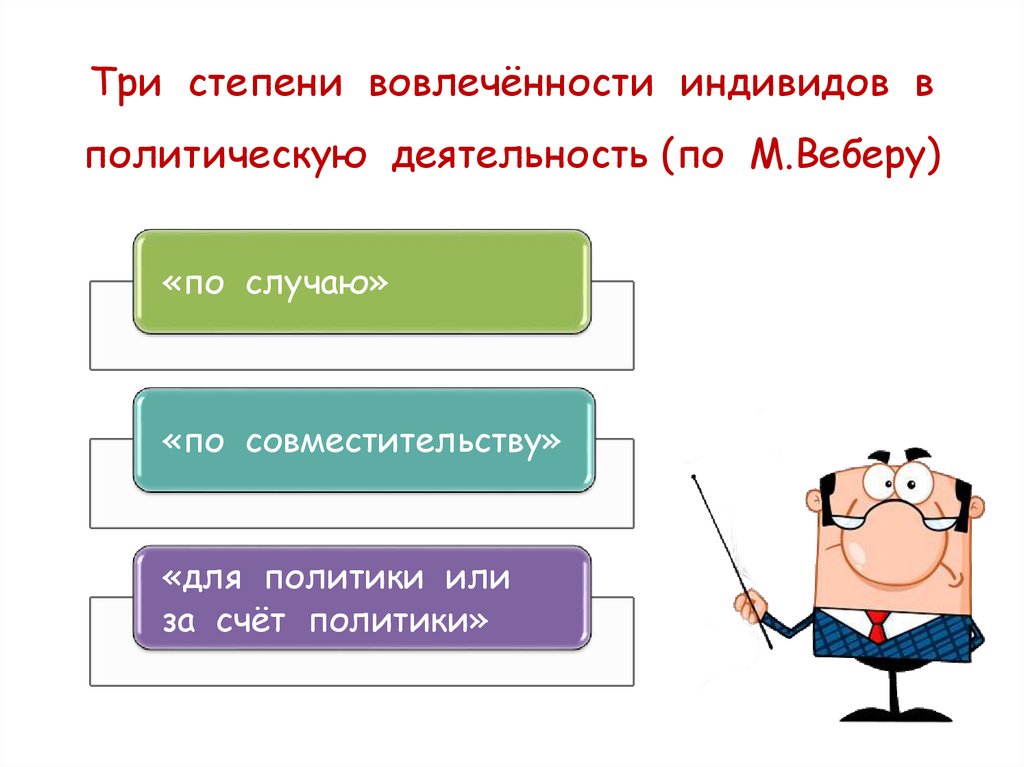 Три степени вовлечённости индивидов в политическую деятельность (по М.Веберу)

«по случаю»

«по совместительству»

«для политики или за счёт политики»